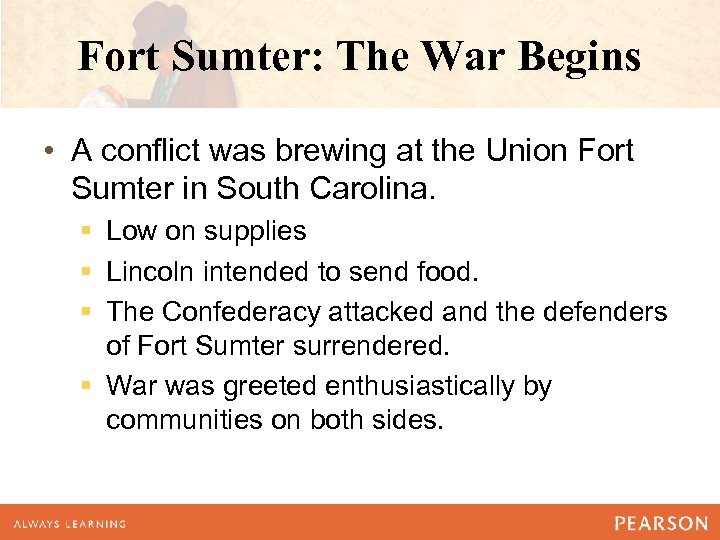 Fort Sumter: The War Begins

• A conflict was brewing at the Union Fort Sumter in South Carolina.

▪ Low on supplies
▪ Lincoln intended to send food.
▪ The Confederacy attacked and the defenders of Fort Sumter surrendered.
▪ War was greeted enthusiastically by communities on both sides.

ALWAYS LEARNING

PEARSON